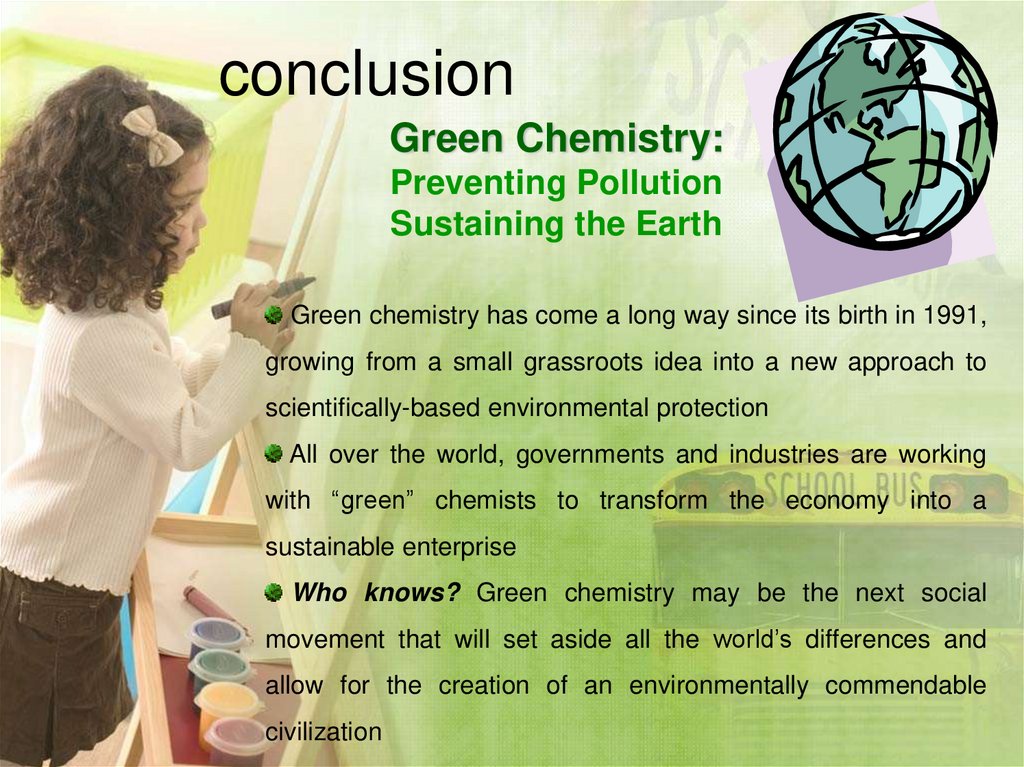 conclusion

Green Chemistry:
Preventing Pollution
Sustaining the Earth

Green chemistry has come a long way since its birth in 1991, growing from a small grassroots idea into a new approach to scientifically-based environmental protection

All over the world, governments and industries are working with “green” chemists to transform the economy into a sustainable enterprise

Who knows? Green chemistry may be the next social movement that will set aside all the world’s differences and allow for the creation of an environmentally commendable civilization

SCHOOL BUS